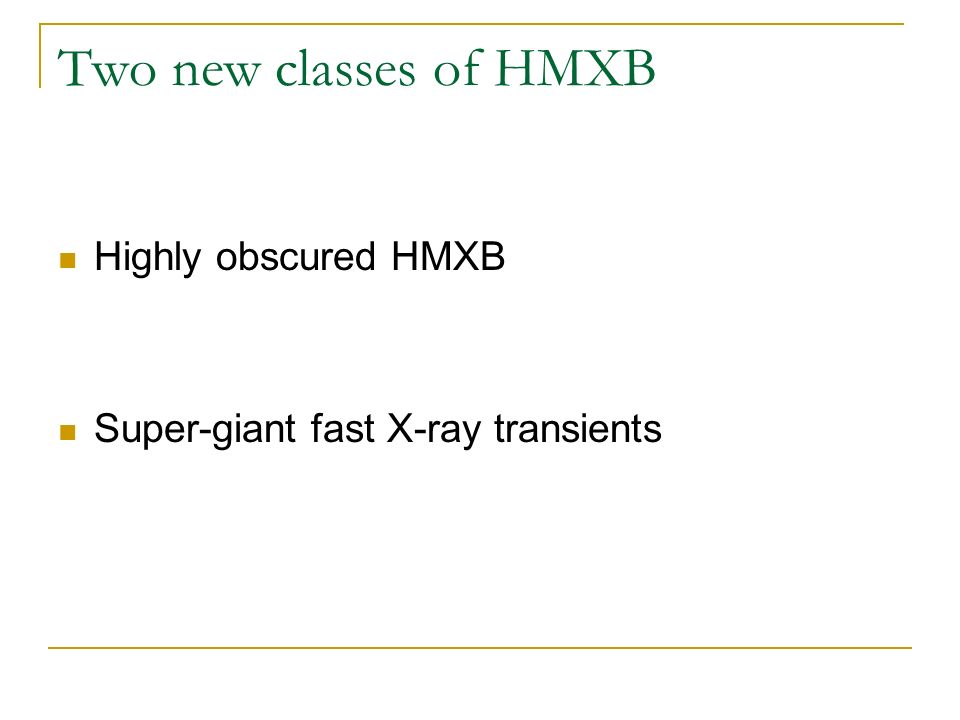 Two new classes of HMXB

Highly obscured HMXB

Super-giant fast X-ray transients